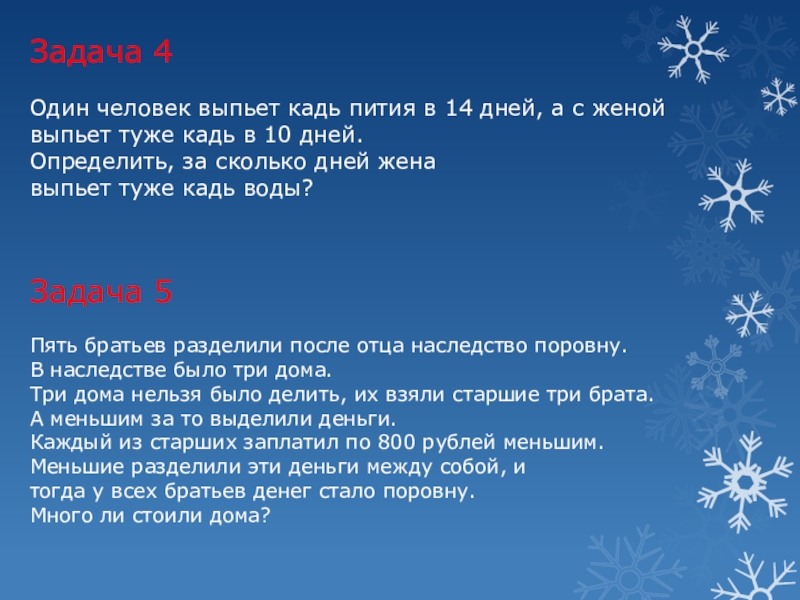 Задача 4

Один человек выпьет кадь пития в 14 дней, а с женой выпьет туже кадь в 10 дней.
Определить, за сколько дней жена выпьет туже кадь воды?

Задача 5

Пять братьев разделили после отца наследство поровну.
В наследстве было три дома.
Три дома нельзя было делить, их взяли старшие три брата.
А меньшим за то выделили деньги.
Каждый из старших заплатил по 800 рублей меньшим.
Меньшие разделили эти деньги между собой, и тогда у всех братьев денег стало поровну.
Много ли стоили дома?